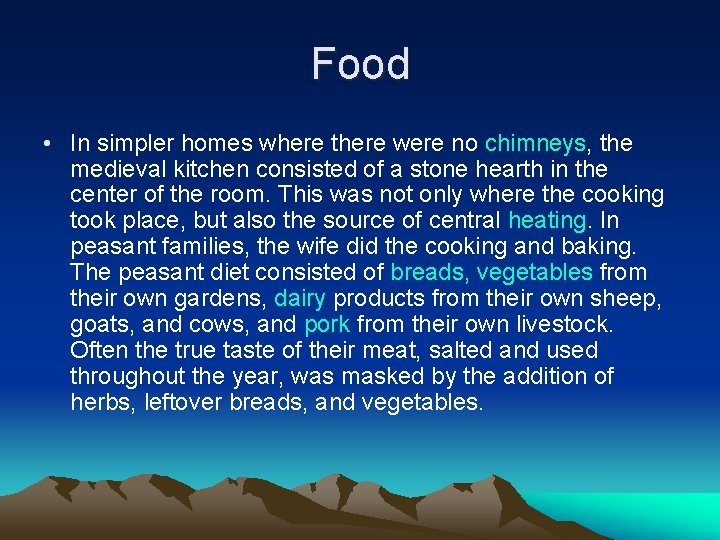 Food

• In simpler homes where there were no chimneys, the medieval kitchen consisted of a stone hearth in the center of the room. This was not only where the cooking took place, but also the source of central heating. In peasant families, the wife did the cooking and baking. The peasant diet consisted of breads, vegetables from their own gardens, dairy products from their own sheep, goats, and cows, and pork from their own livestock. Often the true taste of their meat, salted and used throughout the year, was masked by the addition of herbs, leftover breads, and vegetables.